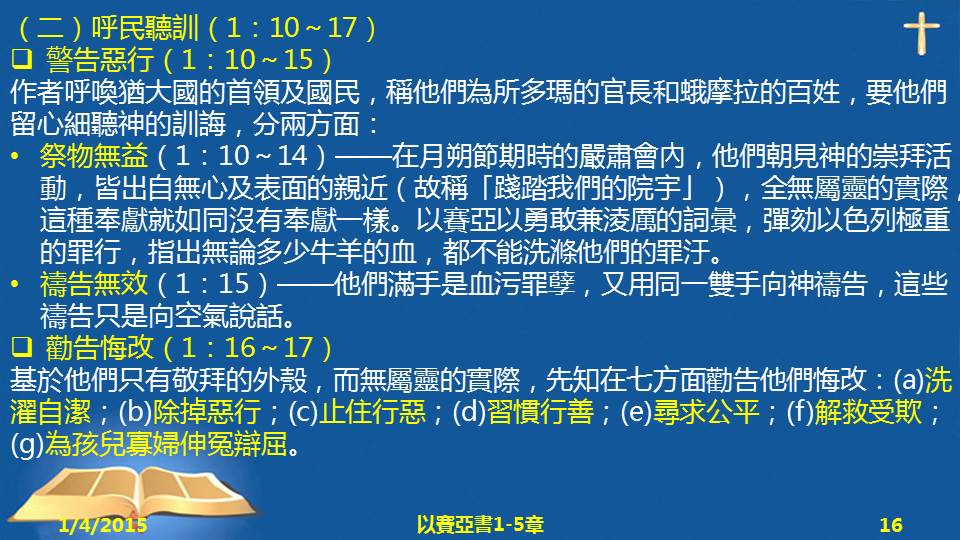 （二）呼民聽訓（1：10～17）

❑ 警告惡行（1：10～15）

作者呼喚猶大國的首領及國民，稱他們為所多瑪的官長和蛾摩拉的百姓，要他們留心細聽神的訓誨，分兩方面：

• 祭物無益（1：10～14）——在月朔節期時的嚴肅會內，他們朝見神的崇拜活動，皆出自無心及表面的親近（故稱「踐踏我們的院宇」），全無屬靈的實際，這種奉獻就如同沒有奉獻一樣。以賽亞以勇敢兼淩厲的詞彙，彈劾以色列極重的罪行，指出無論多少牛羊的血，都不能洗滌他們的罪汙。

• 禱告無效（1：15）——他們滿手是血污罪孽，又用同一雙手向神禱告，這些禱告只是向空氣說話。

❑ 勸告悔改（1：16～17）

基於他們只有敬拜的外殼，而無屬靈的實際，先知在七方面勸告他們悔改：(a)洗濯自潔；(b)除掉惡行；(c)止住行惡；(d)習慣行善；(e)尋求公平；(f)解救受欺；(g)為孩兒寡婦伸冤辯屈。

1/4/2015 以賽亞書1-5章 16